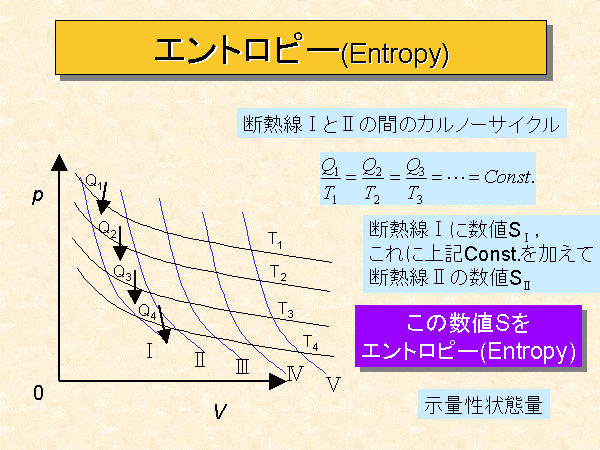 エントロピー(Entropy)

断熱線ⅠとⅡの間のカルノーサイクル

$\frac{Q_1}{T_1} = \frac{Q_2}{T_2} = \frac{Q_3}{T_3} = \cdots = Const.$

断熱線Ⅰに数値$S_{Ⅰ}$，
これに上記Const.を加えて
断熱線Ⅱの数値$S_{Ⅱ}$

この数値Sを
エントロピー(Entropy)

示量性状態量

p
$Q_1$
$Q_2$
$Q_3$
$Q_4$
$T_1$
$T_2$
$T_3$
$T_4$
Ⅰ
Ⅱ
Ⅲ
Ⅳ
Ⅴ
0
V